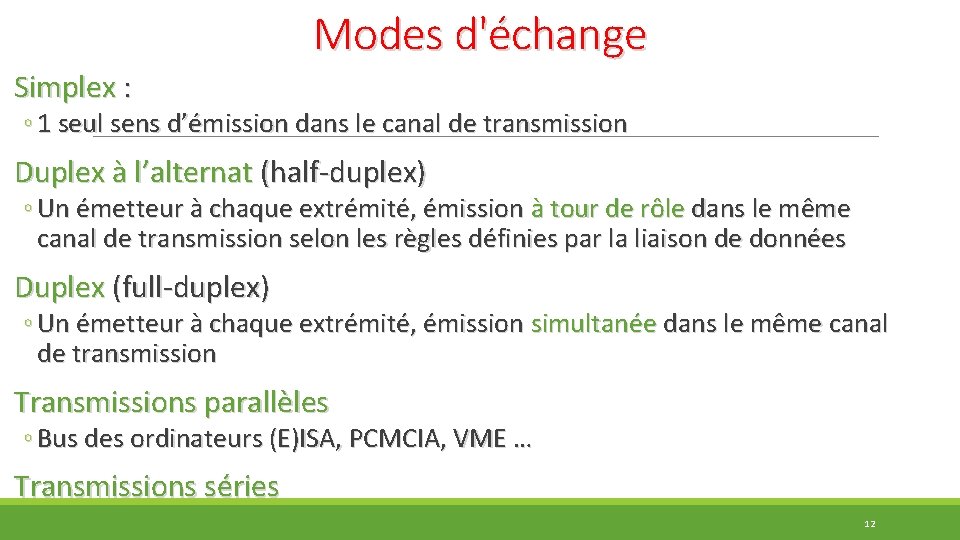 Modes d'échange

Simplex :

◦ 1 seul sens d’émission dans le canal de transmission

Duplex à l’alternat (half-duplex)

◦ Un émetteur à chaque extrémité, émission à tour de rôle dans le même canal de transmission selon les règles définies par la liaison de données

Duplex (full-duplex)

◦ Un émetteur à chaque extrémité, émission simultanée dans le même canal de transmission

Transmissions parallèles

◦ Bus des ordinateurs (E)ISA, PCMCIA, VME …

Transmissions séries

12